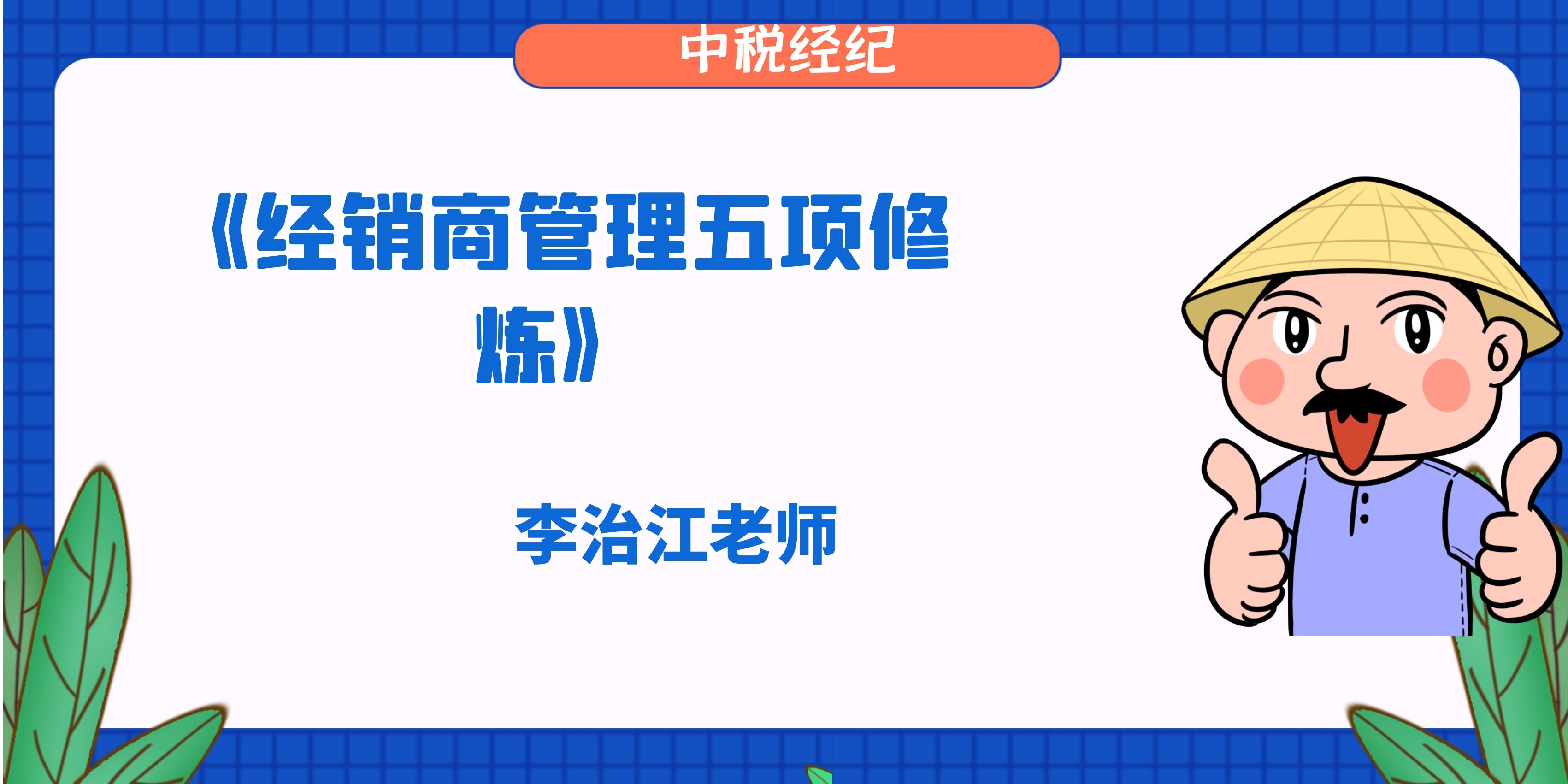 中税经纪

《经销商管理五项修炼》

李治江老师